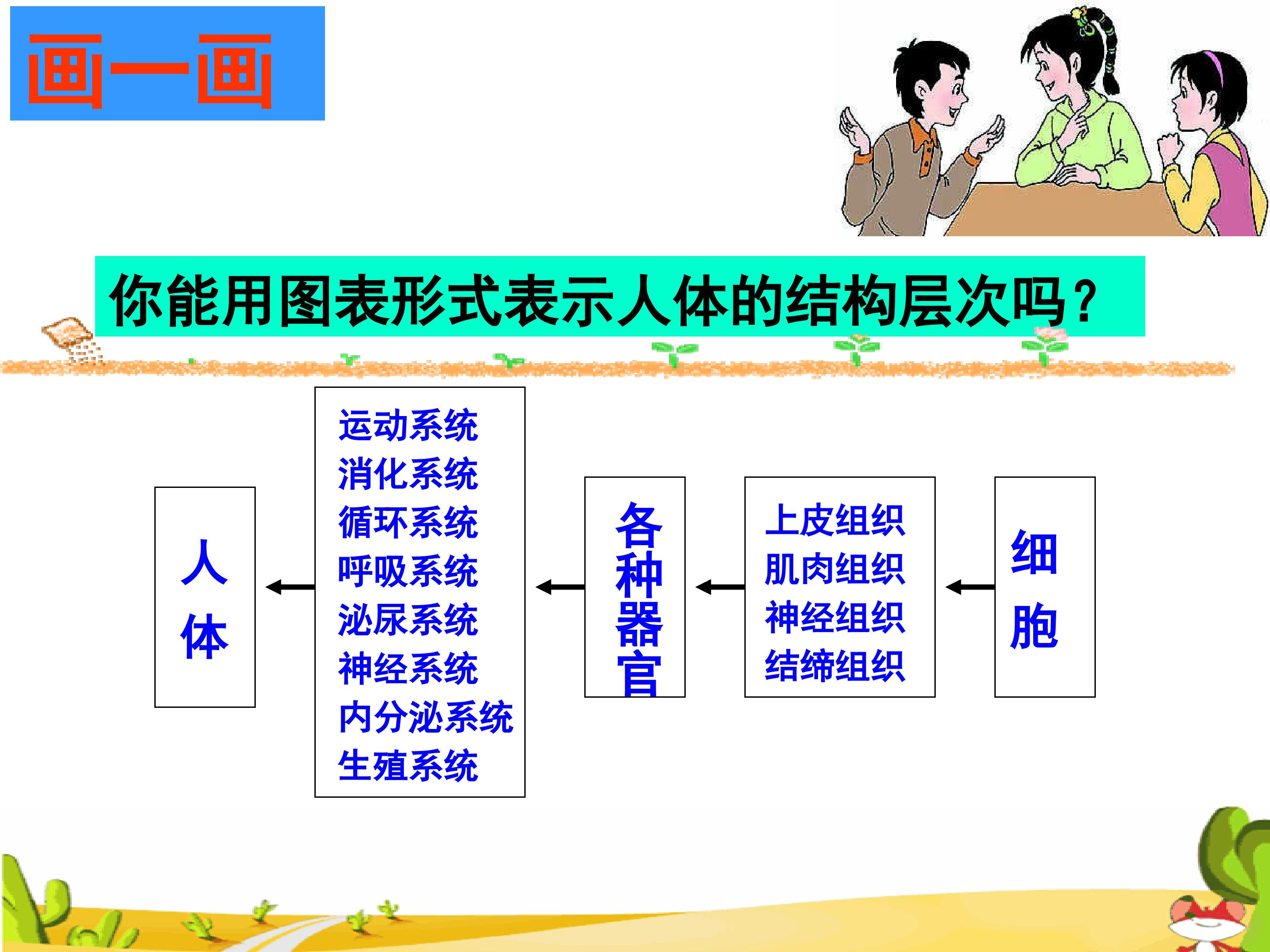 画一画

你能用图表形式表示人体的结构层次吗?

人体

运动系统
消化系统
循环系统
呼吸系统
泌尿系统
神经系统
内分泌系统
生殖系统

各种器官

上皮组织
肌肉组织
神经组织
结缔组织

细胞